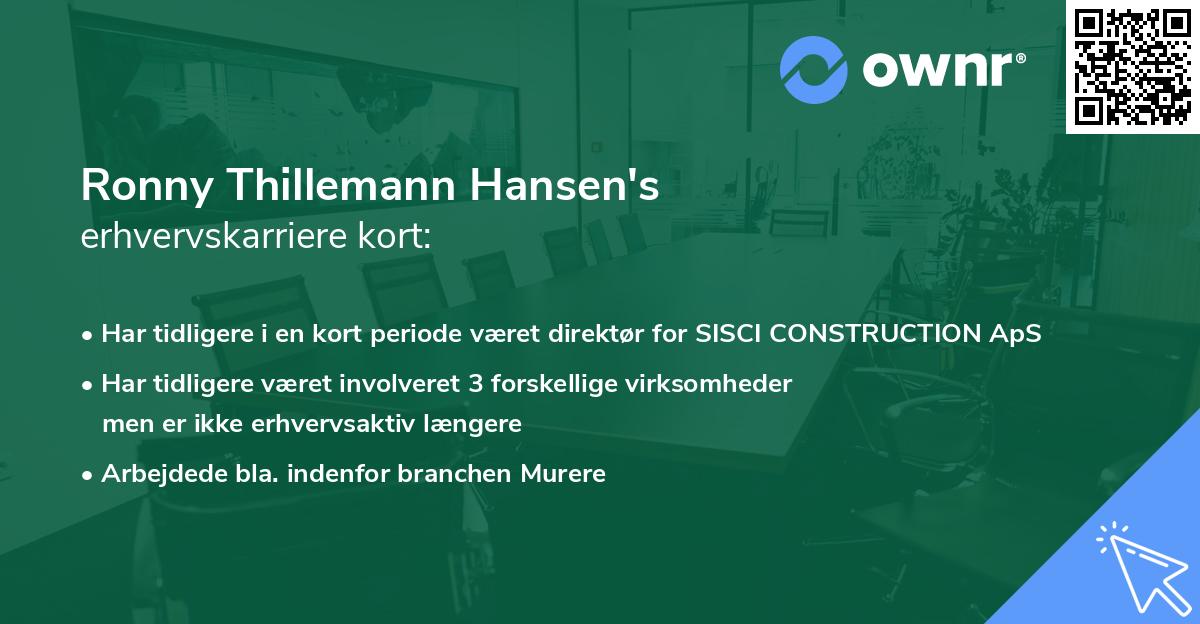 ownr®

Ronny Thillemann Hansen's
erhvervskarriere kort:

• Har tidligere i en kort periode været direktør for SISCI CONSTRUCTION ApS
• Har tidligere været involveret 3 forskellige virksomheder men er ikke erhvervsaktiv længere
• Arbejdede bla. indenfor branchen Murere